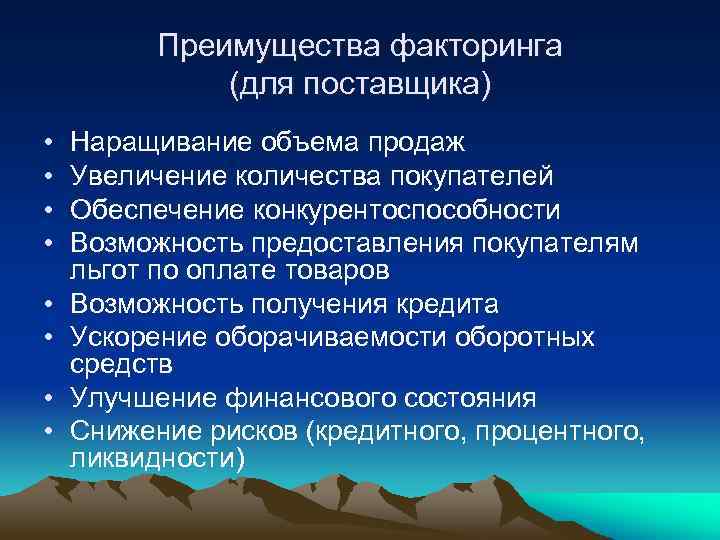 Преимущества факторинга
(для поставщика)

• Наращивание объема продаж
• Увеличение количества покупателей
• Обеспечение конкурентоспособности
• Возможность предоставления покупателям льгот по оплате товаров
• Возможность получения кредита
• Ускорение оборачиваемости оборотных средств
• Улучшение финансового состояния
• Снижение рисков (кредитного, процентного, ликвидности)